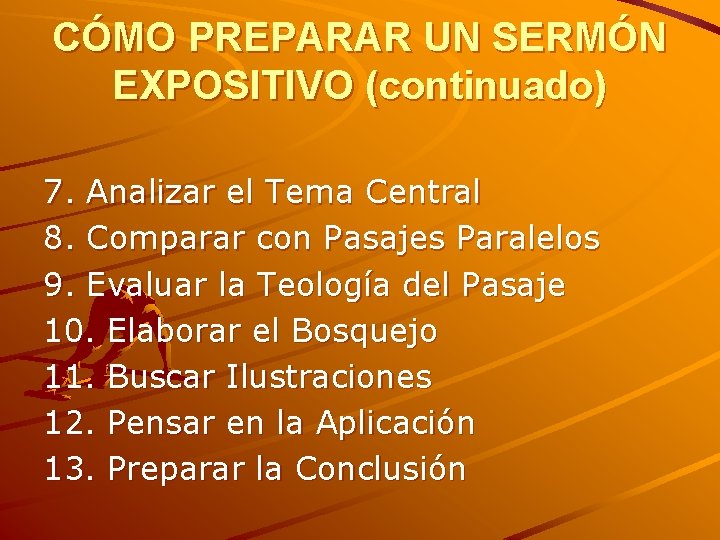 CÓMO PREPARAR UN SERMÓN EXPOSITIVO (continuado)

7. Analizar el Tema Central
8. Comparar con Pasajes Paralelos
9. Evaluar la Teología del Pasaje
10. Elaborar el Bosquejo
11. Buscar Ilustraciones
12. Pensar en la Aplicación
13. Preparar la Conclusión